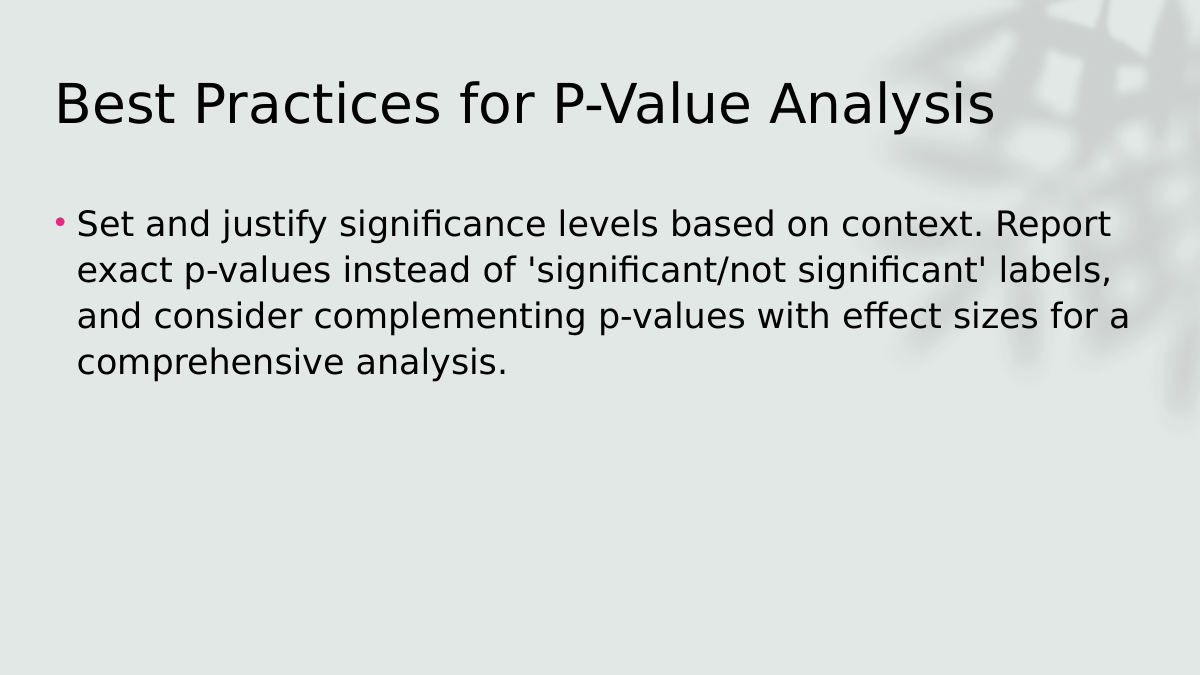 Best Practices for P-Value Analysis

• Set and justify significance levels based on context. Report exact p-values instead of 'significant/not significant' labels, and consider complementing p-values with effect sizes for a comprehensive analysis.